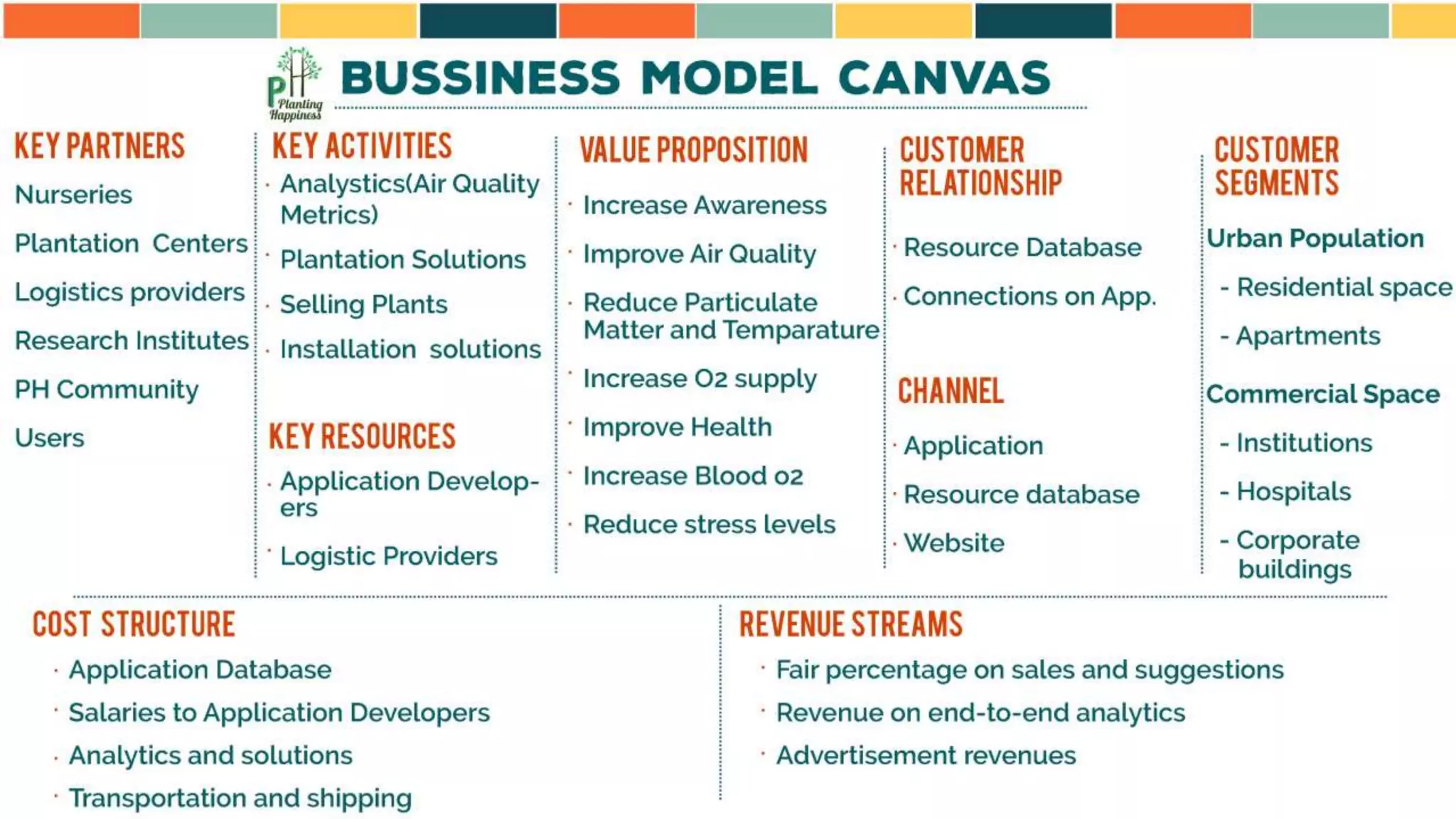 PH Planting Happiness

BUSSINESS MODEL CANVAS

KEY PARTNERS

Nurseries

Plantation Centers

Logistics providers

Research Institutes

PH Community

Users

KEY ACTIVITIES

· Analystics(Air Quality Metrics)

· Plantation Solutions

· Selling Plants

· Installation solutions

KEY RESOURCES

· Application Developers

· Logistic Providers

VALUE PROPOSITION

· Increase Awareness

· Improve Air Quality

· Reduce Particulate Matter and Temparature

· Increase O2 supply

· Improve Health

· Increase Blood o2

· Reduce stress levels

CUSTOMER RELATIONSHIP

· Resource Database

· Connections on App.

CHANNEL

· Application

· Resource database

· Website

CUSTOMER SEGMENTS

Urban Population

- Residential space

- Apartments

Commercial Space

- Institutions

- Hospitals

- Corporate buildings

COST STRUCTURE

· Application Database

· Salaries to Application Developers

· Analytics and solutions

· Transportation and shipping

REVENUE STREAMS

· Fair percentage on sales and suggestions

· Revenue on end-to-end analytics

· Advertisement revenues